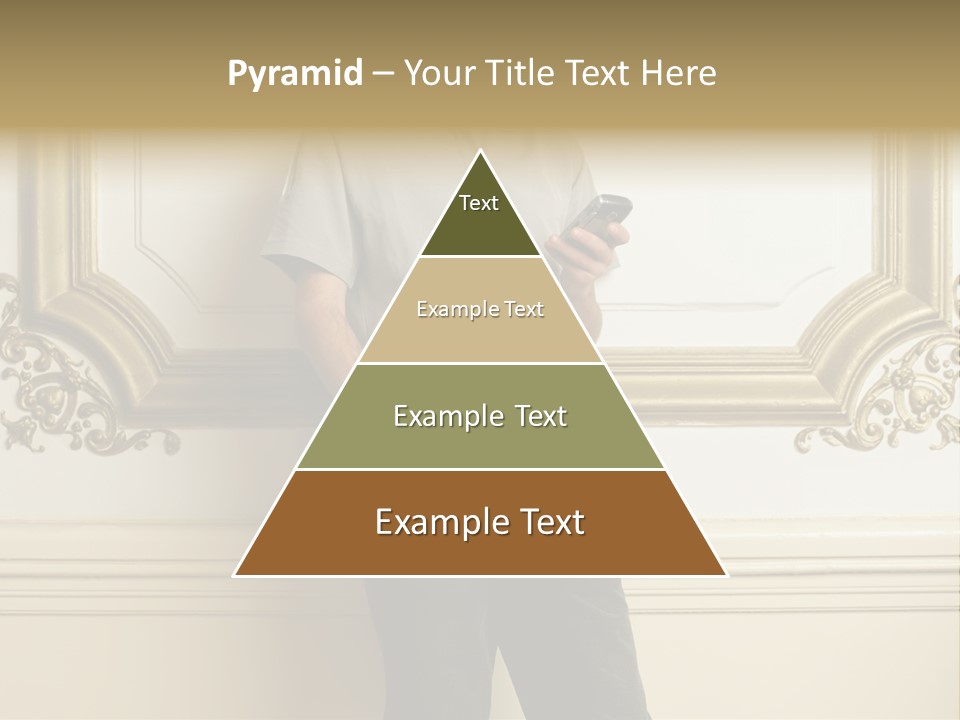 Pyramid – Your Title Text Here

Text

Example Text

Example Text

Example Text